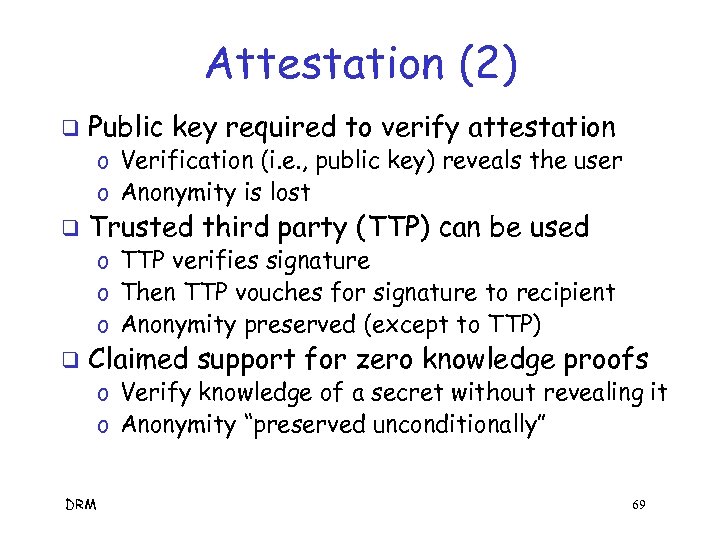 Attestation (2)

❑ Public key required to verify attestation
o Verification (i.e., public key) reveals the user
o Anonymity is lost

❑ Trusted third party (TTP) can be used
o TTP verifies signature
o Then TTP vouches for signature to recipient
o Anonymity preserved (except to TTP)

❑ Claimed support for zero knowledge proofs
o Verify knowledge of a secret without revealing it
o Anonymity "preserved unconditionally"

DRM

69